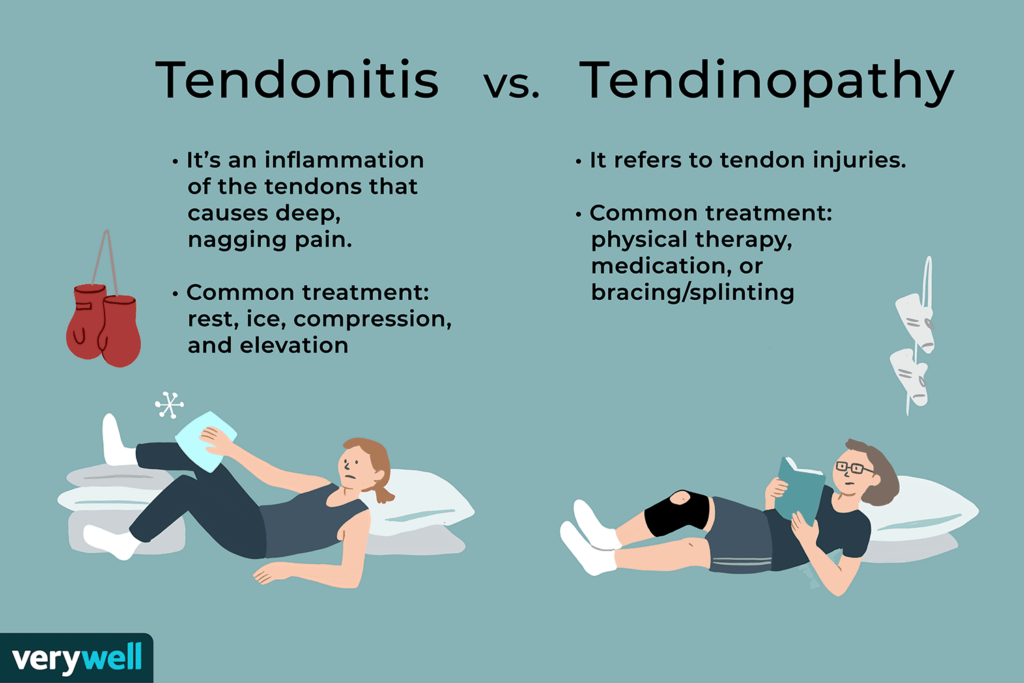 Tendonitis vs. Tendinopathy

• It's an inflammation of the tendons that causes deep, nagging pain.

• Common treatment: rest, ice, compression, and elevation

• It refers to tendon injuries.

• Common treatment: physical therapy, medication, or bracing/splinting

verywell